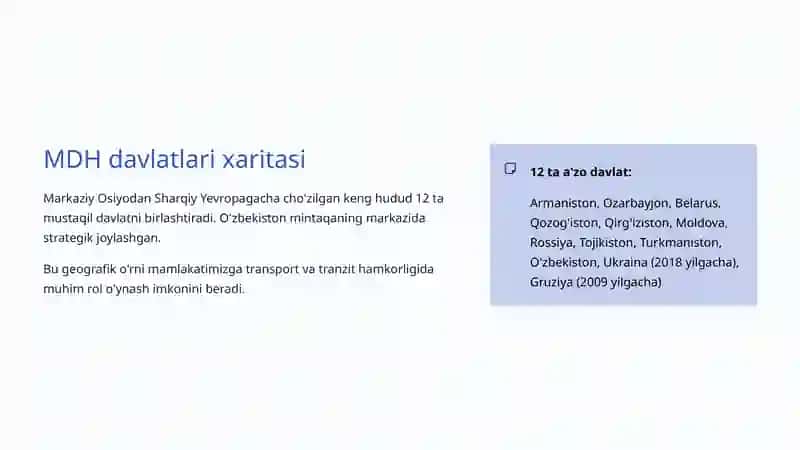 MDH davlatlari xaritasi

Markaziy Osiyodan Sharqiy Yevropagacha cho'zilgan keng hudud 12 ta mustaqil davlatni birlashtiradi. O'zbekiston mintaqaning markazida strategik joylashgan.

Bu geografik o'rni mamlakatimizga transport va tranzit hamkorligida muhim rol o'ynash imkonini beradi.

12 ta a'zo davlat:

Armaniston, Ozarbayjon, Belarus, Qozog'iston, Qirg'iziston, Moldova, Rossiya, Tojikiston, Turkmaniston, O'zbekiston, Ukraina (2018 yilgacha), Gruziya (2009 yilgacha)